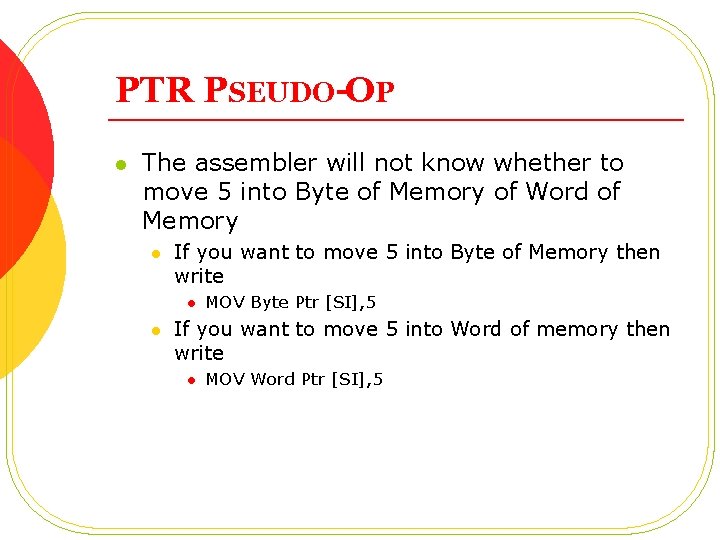 PTR PSEUDO-OP

- The assembler will not know whether to move 5 into Byte of Memory of Word of Memory
  - If you want to move 5 into Byte of Memory then write
    - MOV Byte Ptr [SI],5
  - If you want to move 5 into Word of memory then write
    - MOV Word Ptr [SI],5